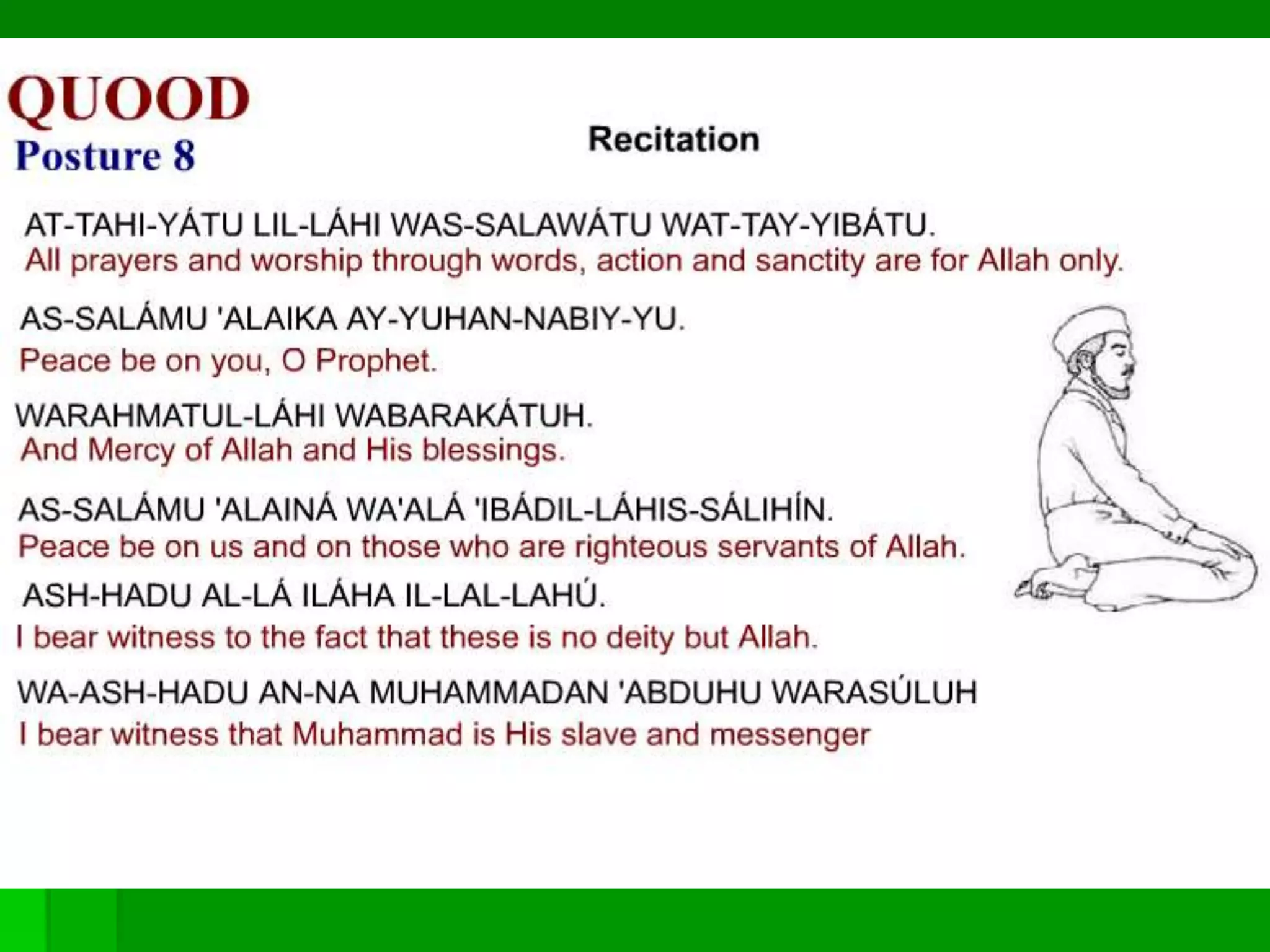 QUOOD
Posture 8

Recitation

AT-TAHI-YÁTU LIL-LÁHI WAS-SALAWÁTU WAT-TAY-YIBÁTU.
All prayers and worship through words, action and sanctity are for Allah only.

AS-SALÁMU 'ALAIKA AY-YUHAN-NABIY-YU.
Peace be on you, O Prophet.

WARAHMATUL-LÁHI WABARAKÁTUH.
And Mercy of Allah and His blessings.

AS-SALÁMU 'ALAINÁ WA'ALÁ 'IBÁDIL-LÁHIS-SÁLIHÍN.
Peace be on us and on those who are righteous servants of Allah.

ASH-HADU AL-LÁ ILÁHA IL-LAL-LAHÚ.
I bear witness to the fact that these is no deity but Allah.

WA-ASH-HADU AN-NA MUHAMMADAN 'ABDUHU WARASÚLUH
I bear witness that Muhammad is His slave and messenger